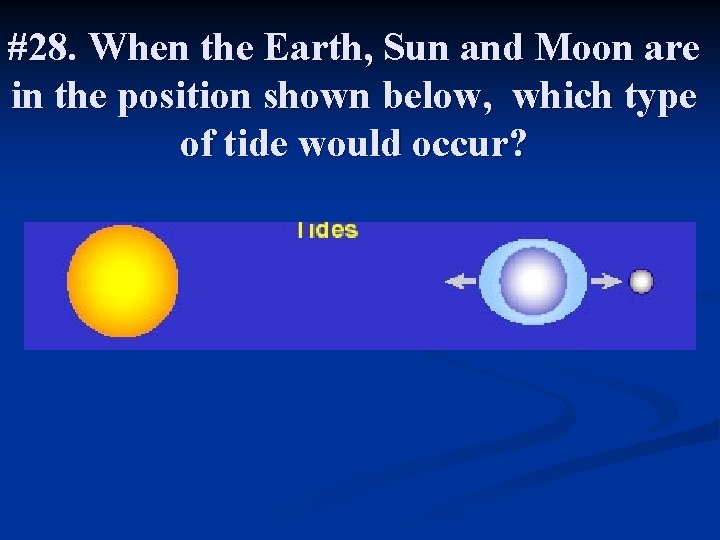 #28. When the Earth, Sun and Moon are in the position shown below, which type of tide would occur?

Tides